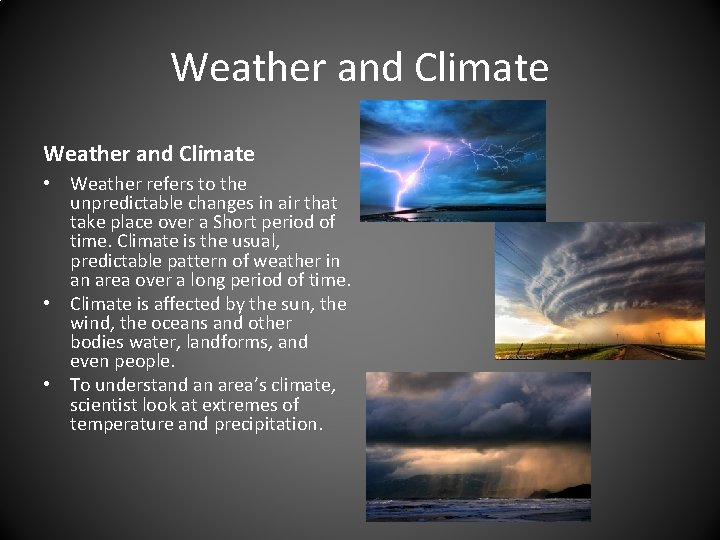 Weather and Climate

Weather and Climate

• Weather refers to the unpredictable changes in air that take place over a Short period of time. Climate is the usual, predictable pattern of weather in an area over a long period of time.
• Climate is affected by the sun, the wind, the oceans and other bodies water, landforms, and even people.
• To understand an area's climate, scientist look at extremes of temperature and precipitation.